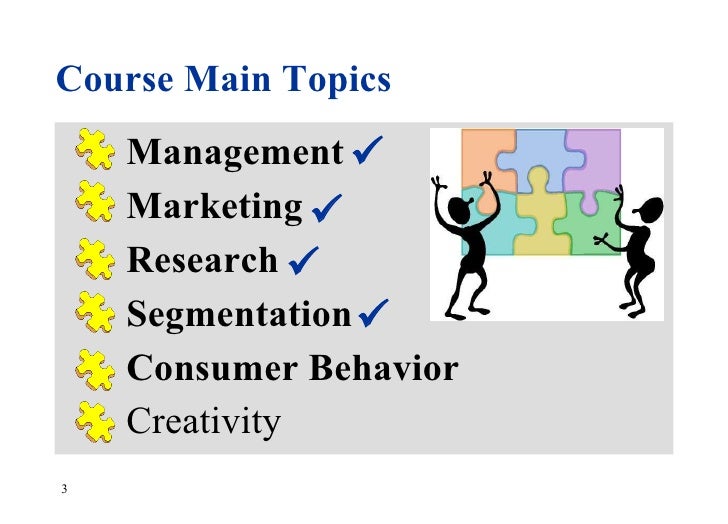 Course Main Topics

Management ✓

Marketing ✓

Research ✓

Segmentation ✓

Consumer Behavior

Creativity

3